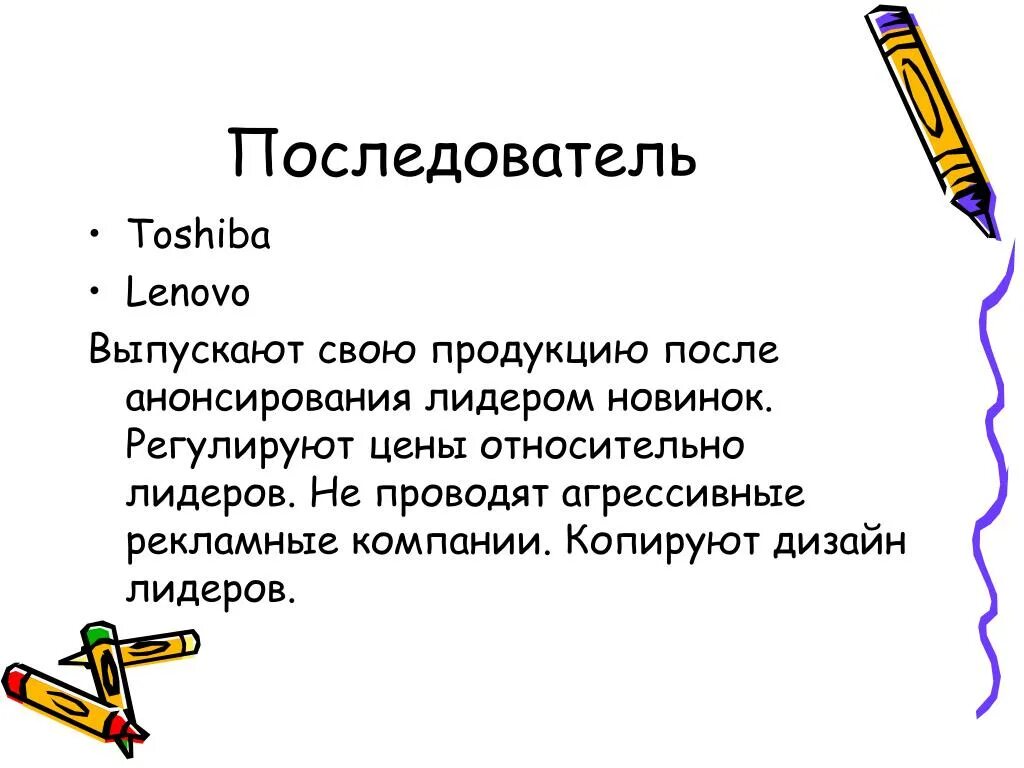 Последователь

• Toshiba
• Lenovo

Выпускают свою продукцию после анонсирования лидером новинок. Регулируют цены относительно лидеров. Не проводят агрессивные рекламные компании. Копируют дизайн лидеров.